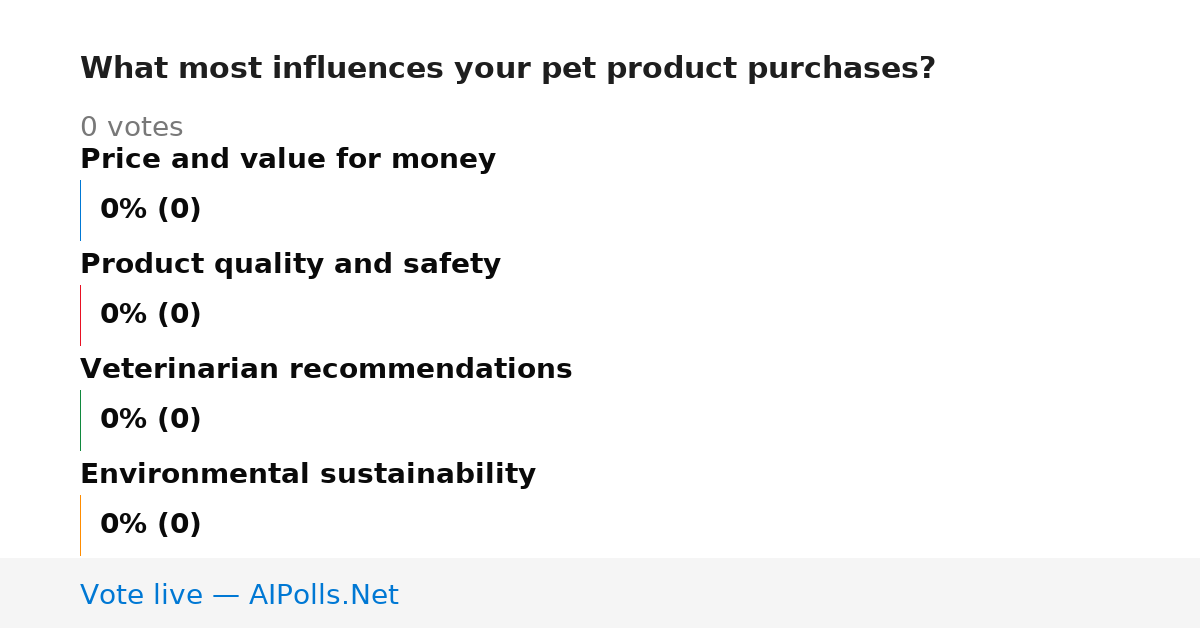 What most influences your pet product purchases?

0 votes

Price and value for money

0% (0)

Product quality and safety

0% (0)

Veterinarian recommendations

0% (0)

Environmental sustainability

0% (0)

Vote live — AIPolls.Net